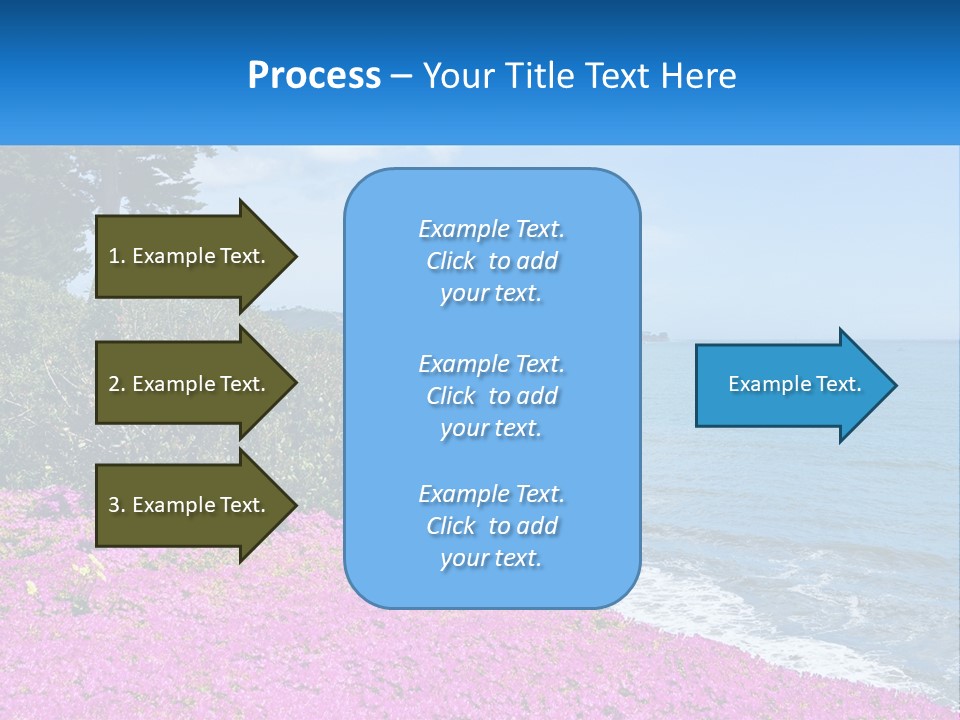 Process – Your Title Text Here

1. Example Text.

2. Example Text.

3. Example Text.

Example Text. Click to add your text.

Example Text. Click to add your text.

Example Text. Click to add your text.

Example Text.